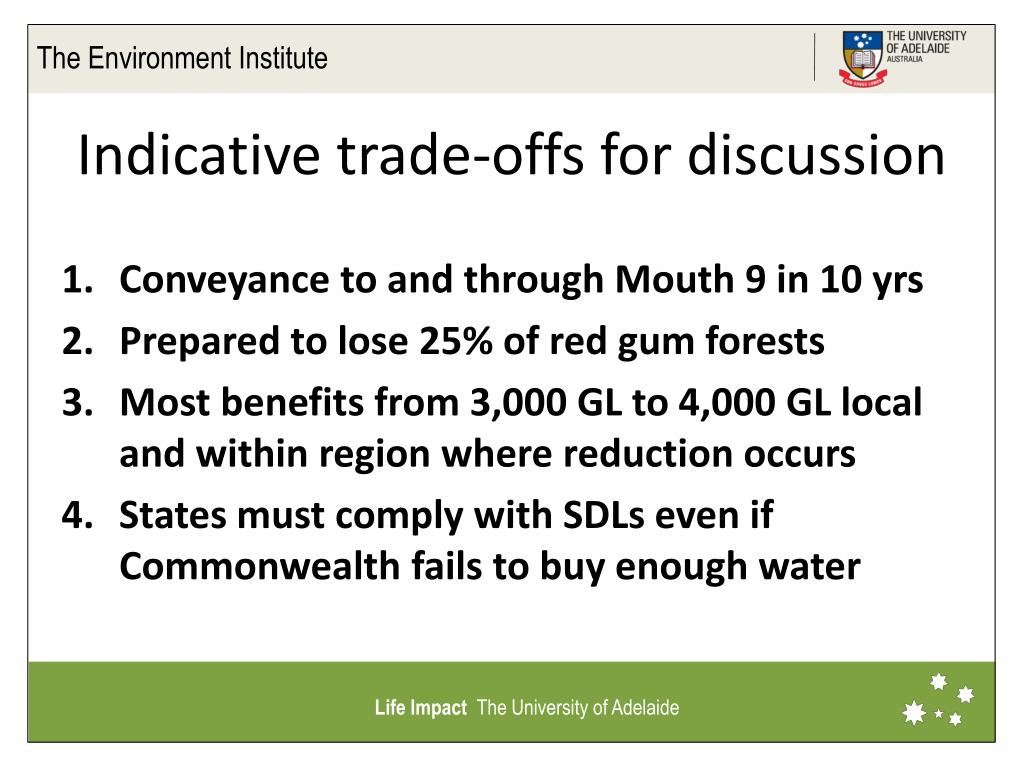 The Environment Institute

THE UNIVERSITY OF ADELAIDE AUSTRALIA

Indicative trade-offs for discussion

1. Conveyance to and through Mouth 9 in 10 yrs
2. Prepared to lose 25% of red gum forests
3. Most benefits from 3,000 GL to 4,000 GL local and within region where reduction occurs
4. States must comply with SDLs even if Commonwealth fails to buy enough water

Life Impact The University of Adelaide